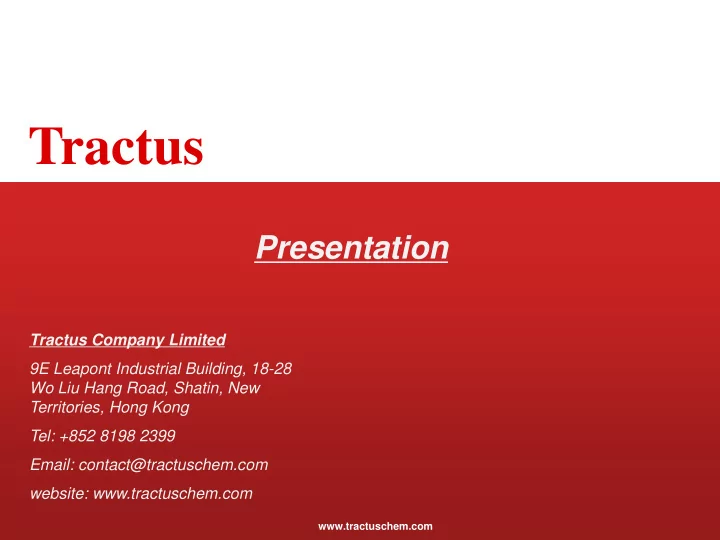 Tractus

Presentation

Tractus Company Limited

9E Leapont Industrial Building, 18-28 Wo Liu Hang Road, Shatin, New Territories, Hong Kong

Tel: +852 8198 2399

Email: contact@tractuschem.com

website: www.tractuschem.com

www.tractuschem.com